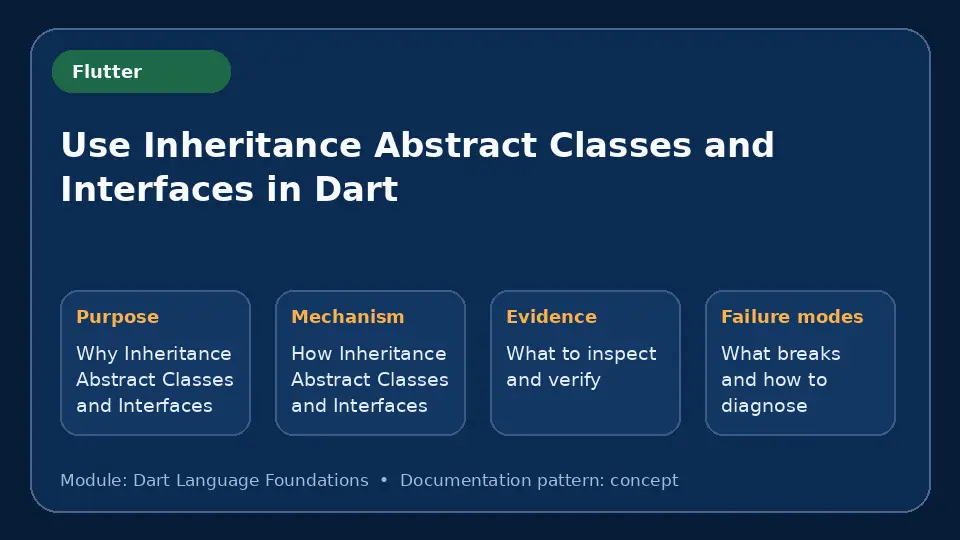 Flutter

Use Inheritance Abstract Classes and Interfaces in Dart

Purpose
Why Inheritance Abstract Classes and Interfaces

Mechanism
How Inheritance Abstract Classes and Interfaces

Evidence
What to inspect and verify

Failure modes
What breaks and how to diagnose

Module: Dart Language Foundations • Documentation pattern: concept